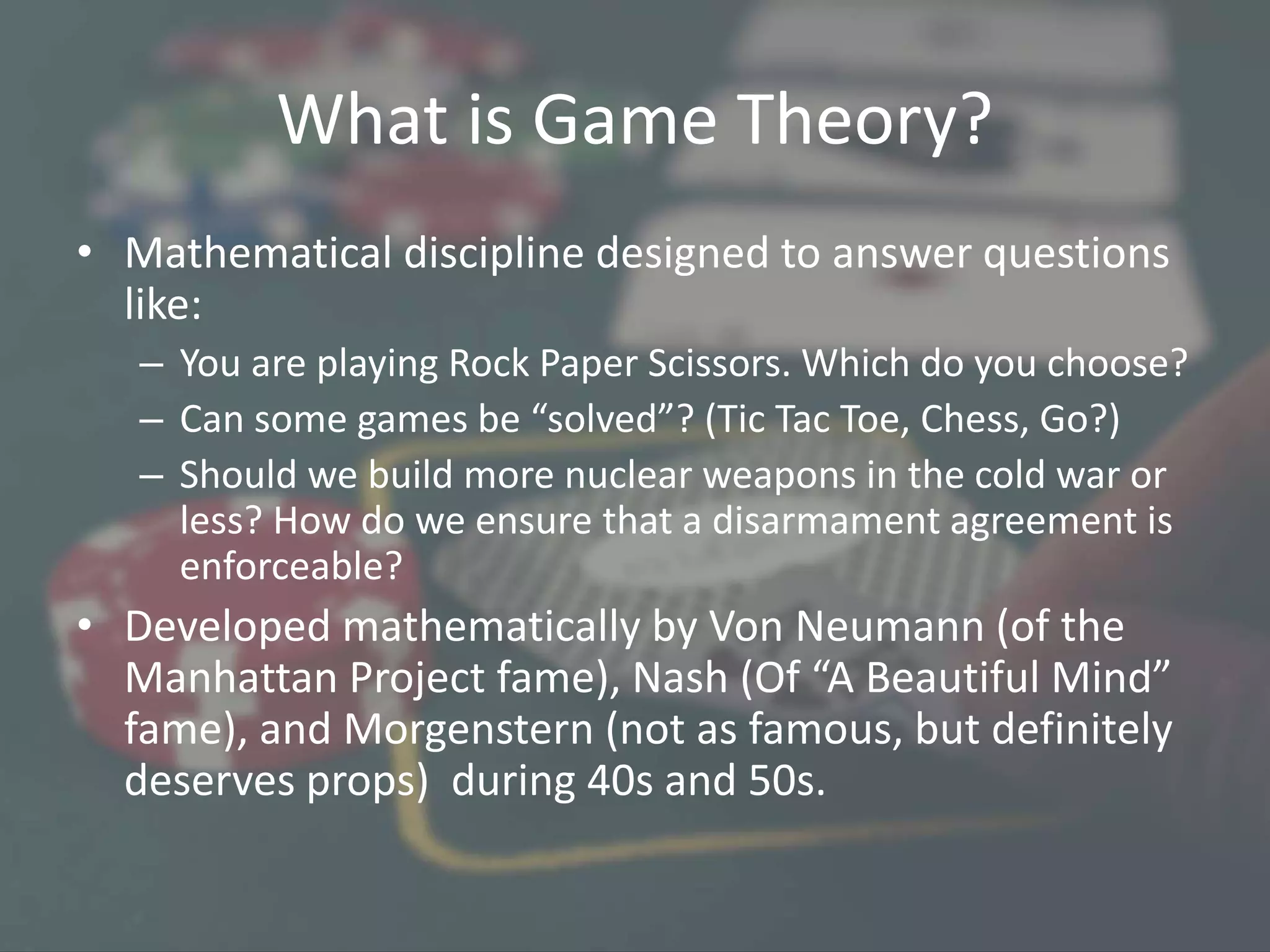 What is Game Theory?

• Mathematical discipline designed to answer questions like:
  – You are playing Rock Paper Scissors. Which do you choose?
  – Can some games be “solved”? (Tic Tac Toe, Chess, Go?)
  – Should we build more nuclear weapons in the cold war or less? How do we ensure that a disarmament agreement is enforceable?
• Developed mathematically by Von Neumann (of the Manhattan Project fame), Nash (Of “A Beautiful Mind” fame), and Morgenstern (not as famous, but definitely deserves props)  during 40s and 50s.